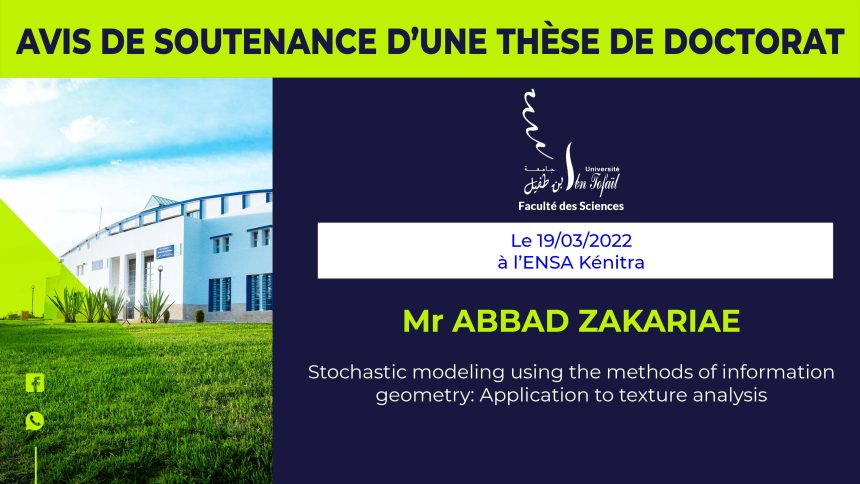 AVIS DE SOUTENANCE D'UNE THÈSE DE DOCTORAT

جامعة ابن طفيل
Université Ibn Tofaïl
Faculté des Sciences

Le 19/03/2022
à l'ENSA Kénitra

Mr ABBAD ZAKARIAE

Stochastic modeling using the methods of information geometry: Application to texture analysis